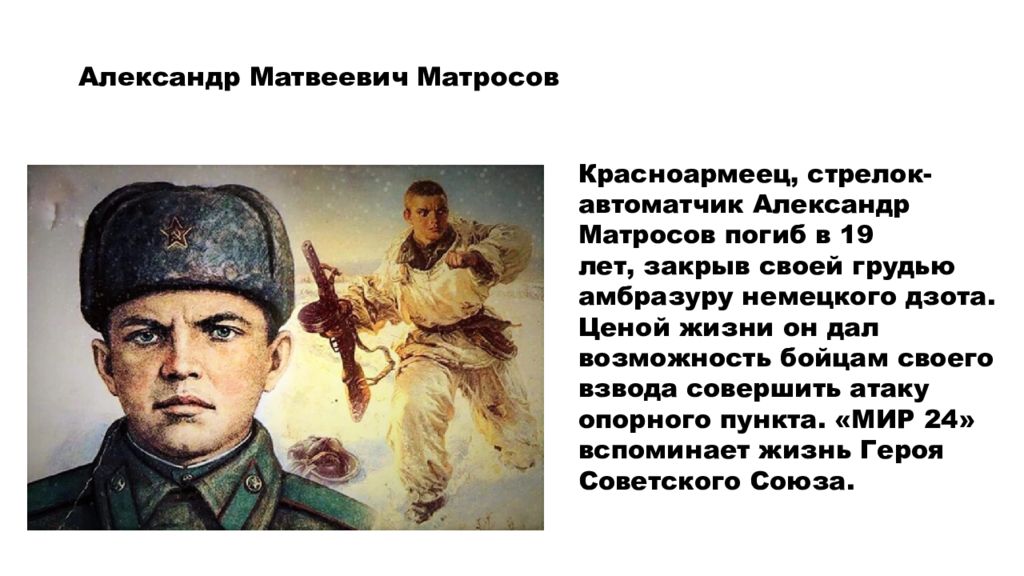 Александр Матвеевич Матросов

Красноармеец, стрелок-автоматчик Александр Матросов погиб в 19 лет, закрыв своей грудью амбразуру немецкого дзота. Ценой жизни он дал возможность бойцам своего взвода совершить атаку опорного пункта. «МИР 24» вспоминает жизнь Героя Советского Союза.